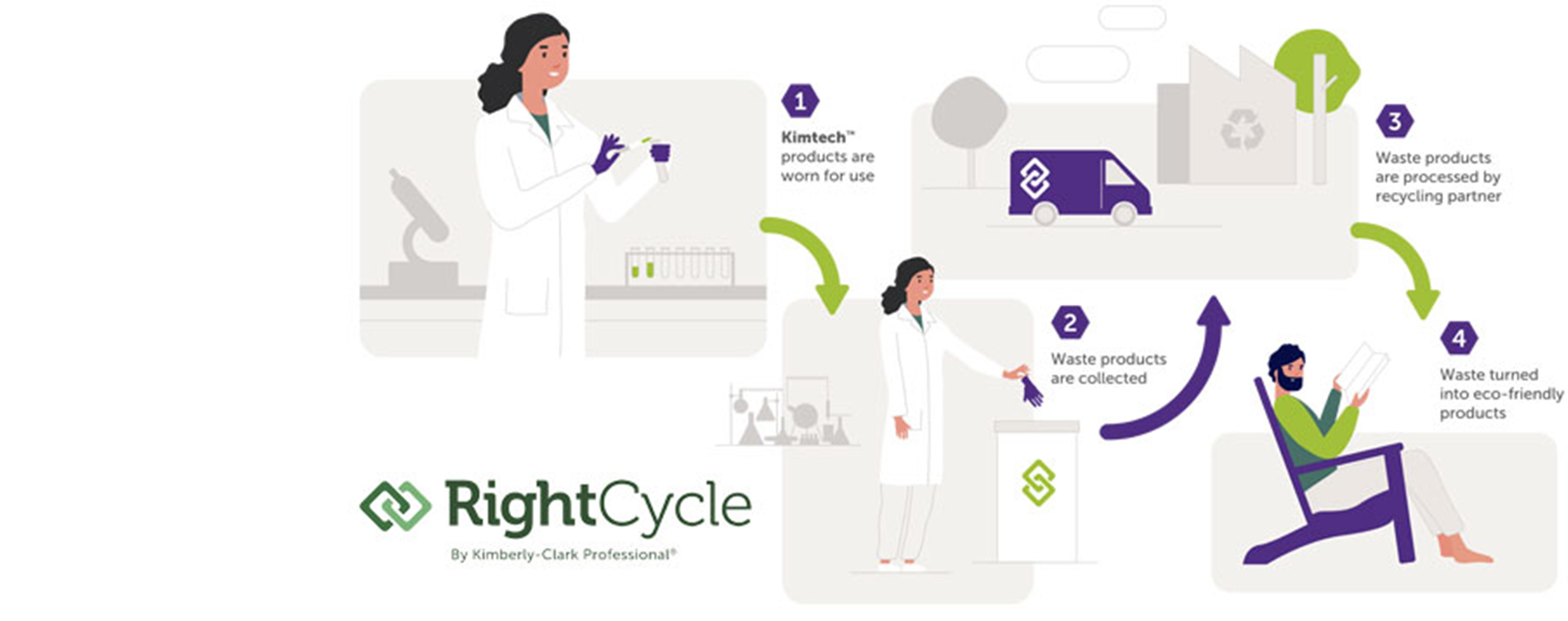 1

Kimtech™ products are worn for use

2

Waste products are collected

3

Waste products are processed by recycling partner

4

Waste turned into eco-friendly products

RightCycle

By Kimberly-Clark Professional®